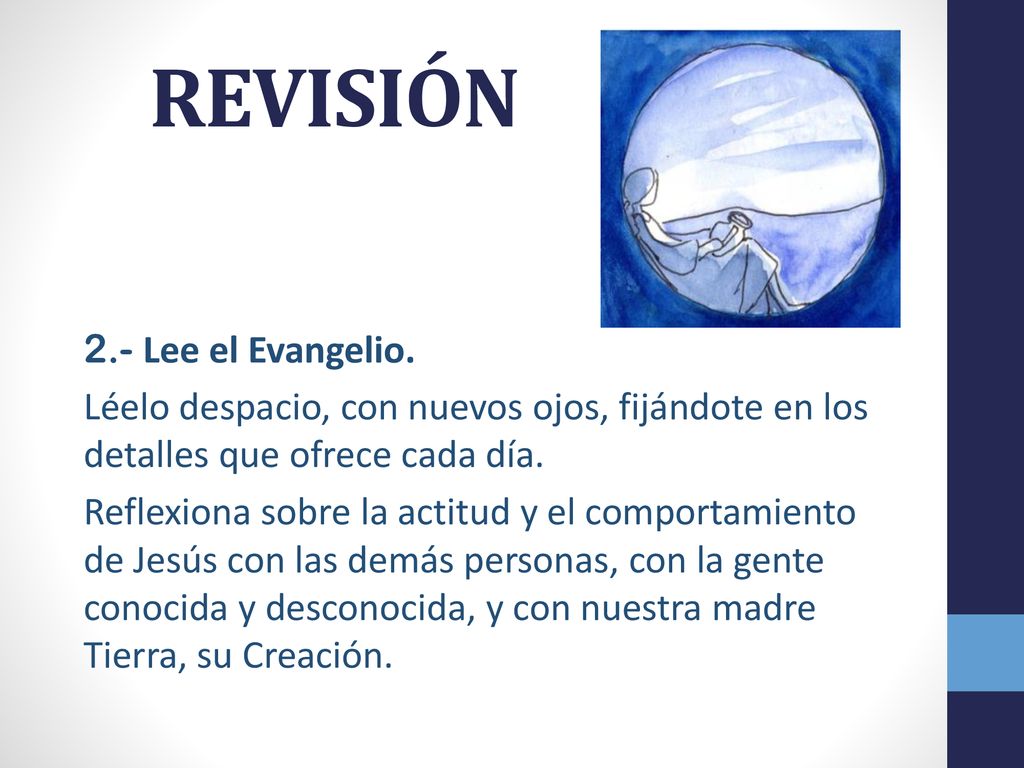 REVISIÓN

2.- Lee el Evangelio.

Léelo despacio, con nuevos ojos, fijándote en los detalles que ofrece cada día.

Reflexiona sobre la actitud y el comportamiento de Jesús con las demás personas, con la gente conocida y desconocida, y con nuestra madre Tierra, su Creación.